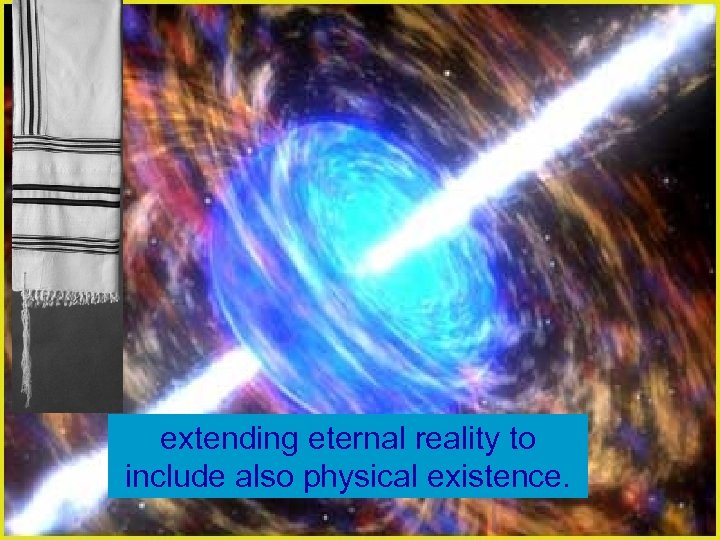 extending eternal reality to include also physical existence.